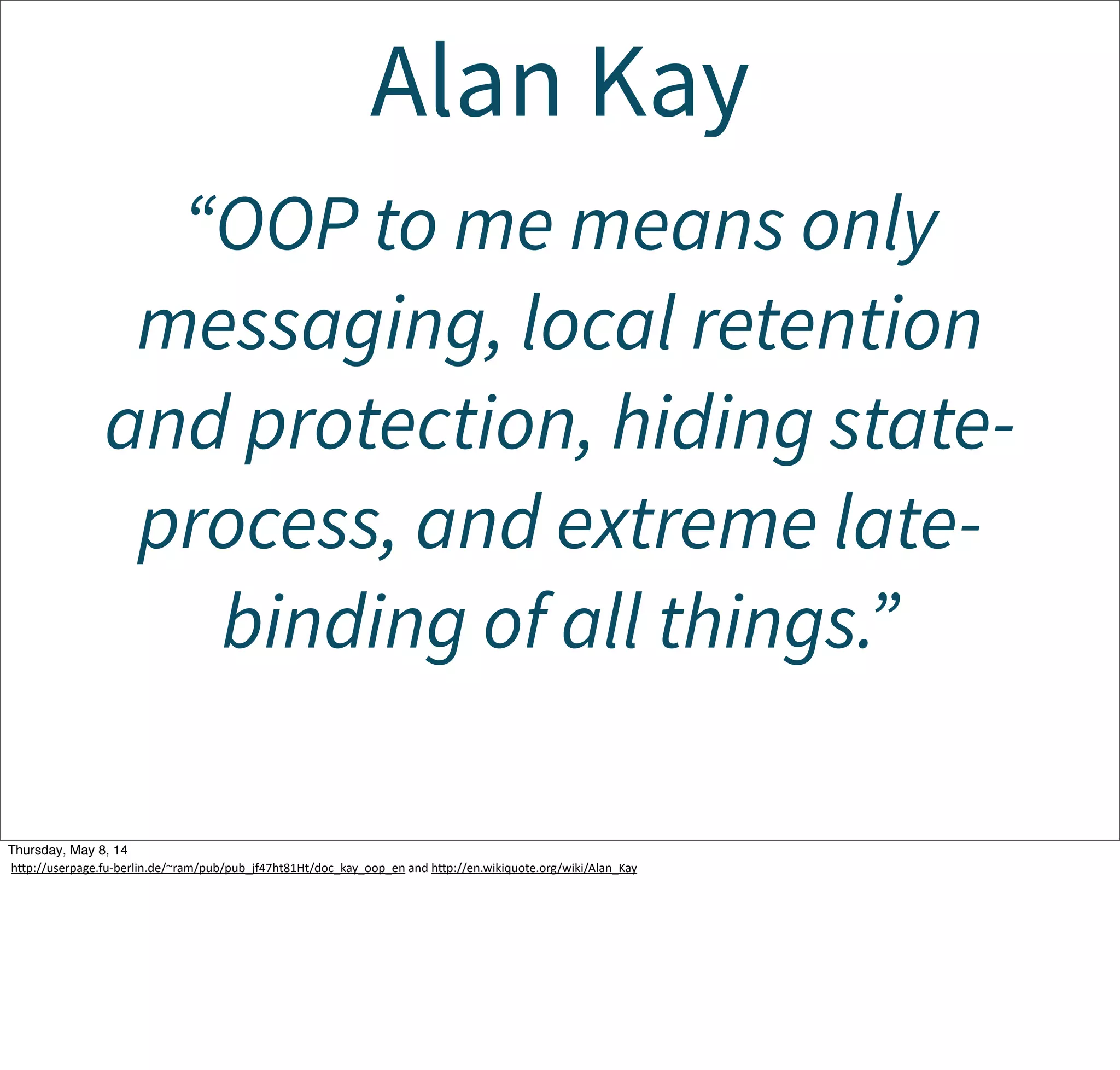 Alan Kay

“OOP to me means only messaging, local retention and protection, hiding state-process, and extreme late-binding of all things.”

Thursday, May 8, 14

http://userpage.fu-berlin.de/~ram/pub/pub_jf47ht81Ht/doc_kay_oop_en and http://en.wikiquote.org/wiki/Alan_Kay